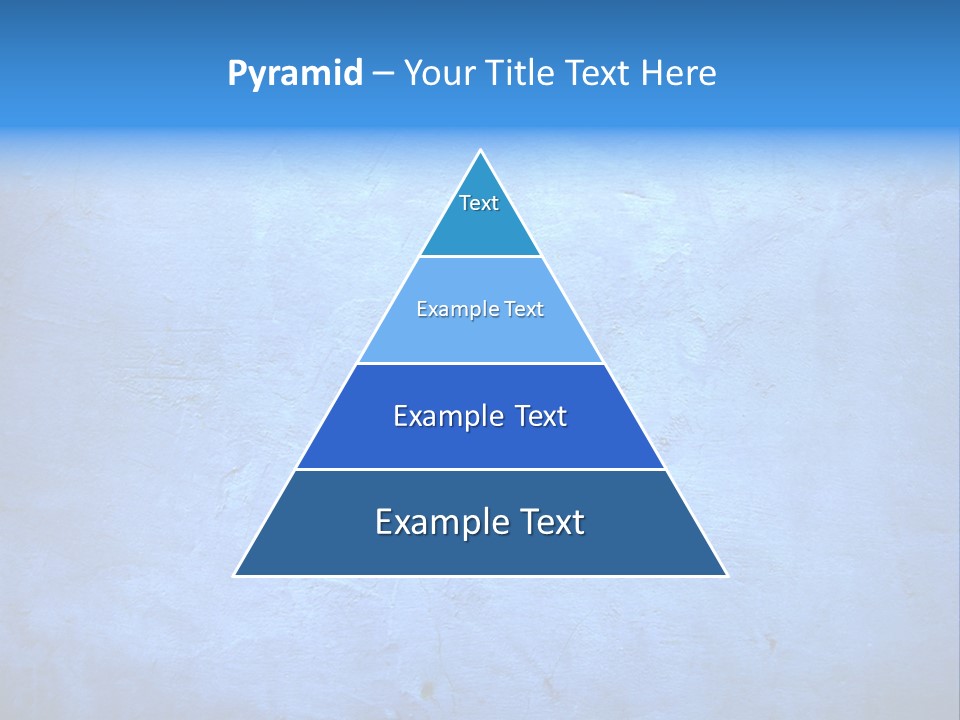 Pyramid – Your Title Text Here

Text

Example Text

Example Text

Example Text